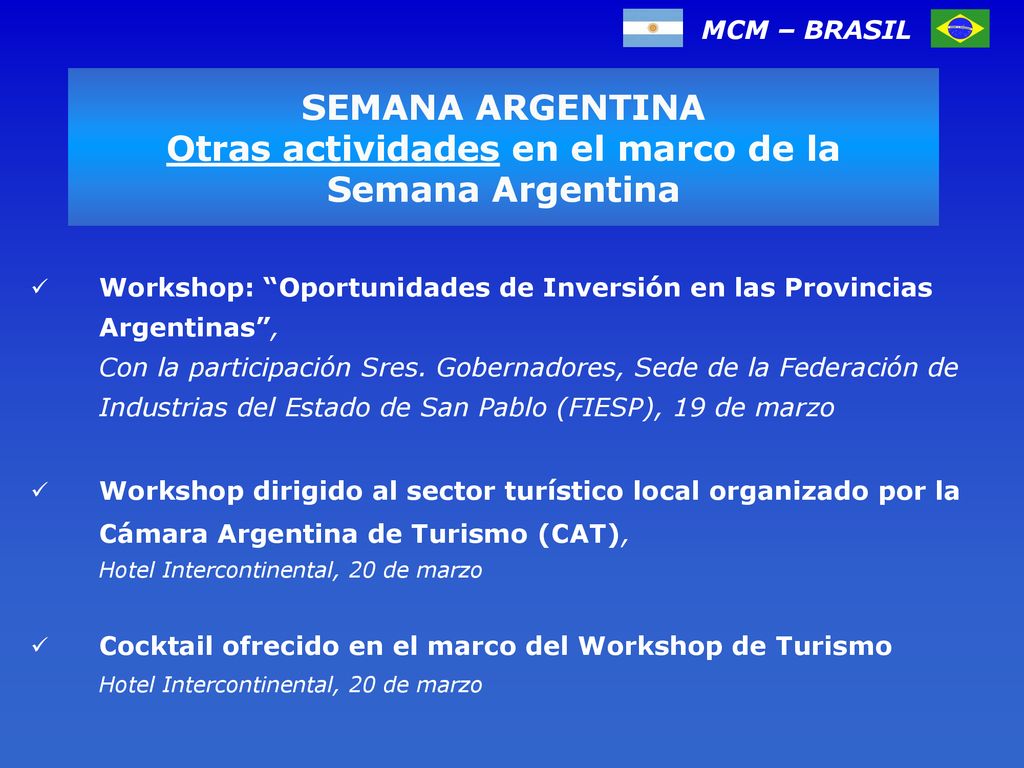 MCM – BRASIL

SEMANA ARGENTINA
Otras actividades en el marco de la Semana Argentina

✓ Workshop: “Oportunidades de Inversión en las Provincias Argentinas”,
Con la participación Sres. Gobernadores, Sede de la Federación de Industrias del Estado de San Pablo (FIESP), 19 de marzo

✓ Workshop dirigido al sector turístico local organizado por la Cámara Argentina de Turismo (CAT),
Hotel Intercontinental, 20 de marzo

✓ Cocktail ofrecido en el marco del Workshop de Turismo
Hotel Intercontinental, 20 de marzo